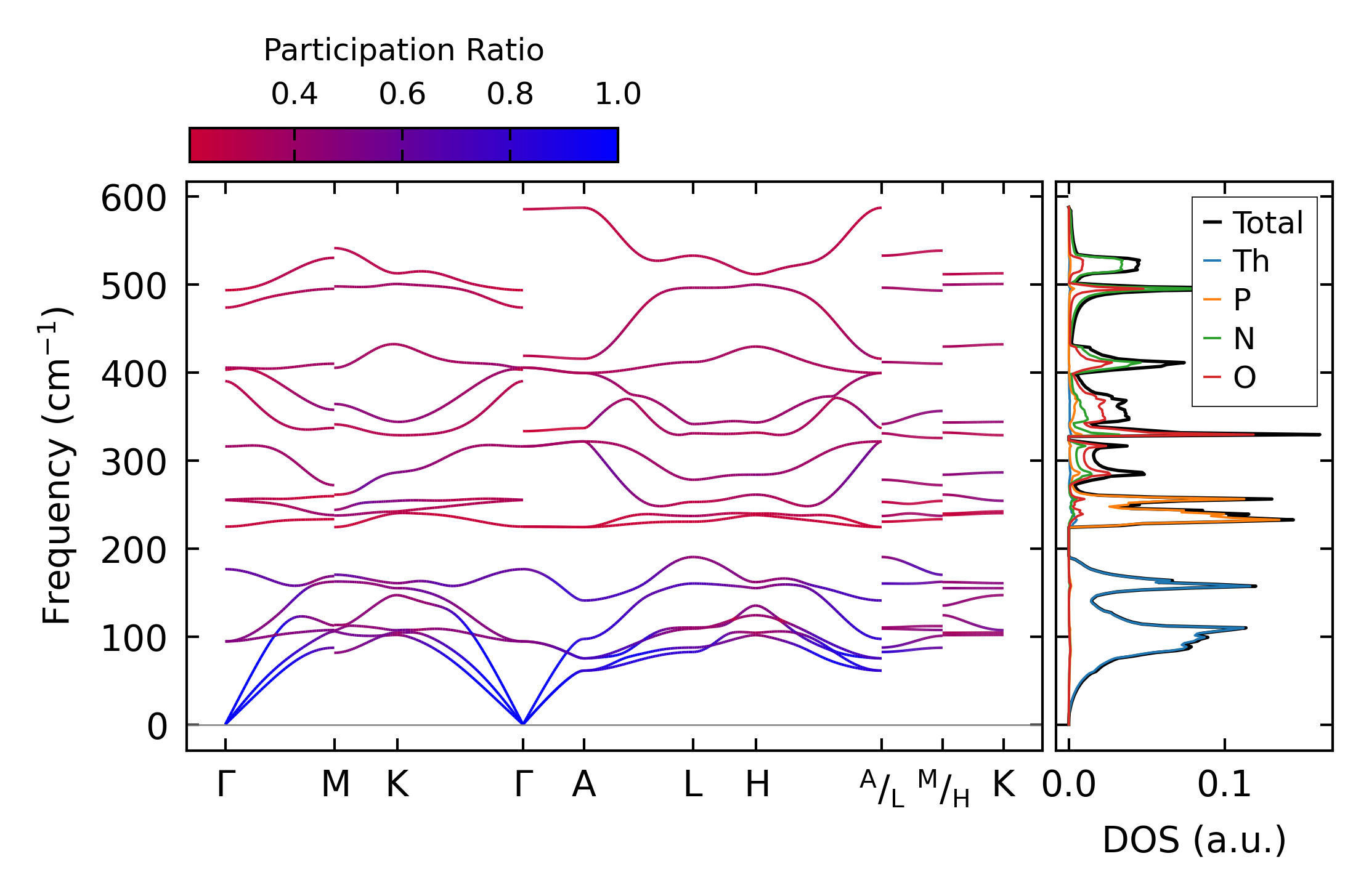 Participation Ratio

0.4 0.6 0.8 1.0

Frequency (cm$^{-1}$)

600
500
400
300
200
100
0

Γ M K Γ A L H $^{A}/_{L}$ $^{M}/_{H}$ K

Total
Th
P
N
O

0.0 0.1

DOS (a.u.)